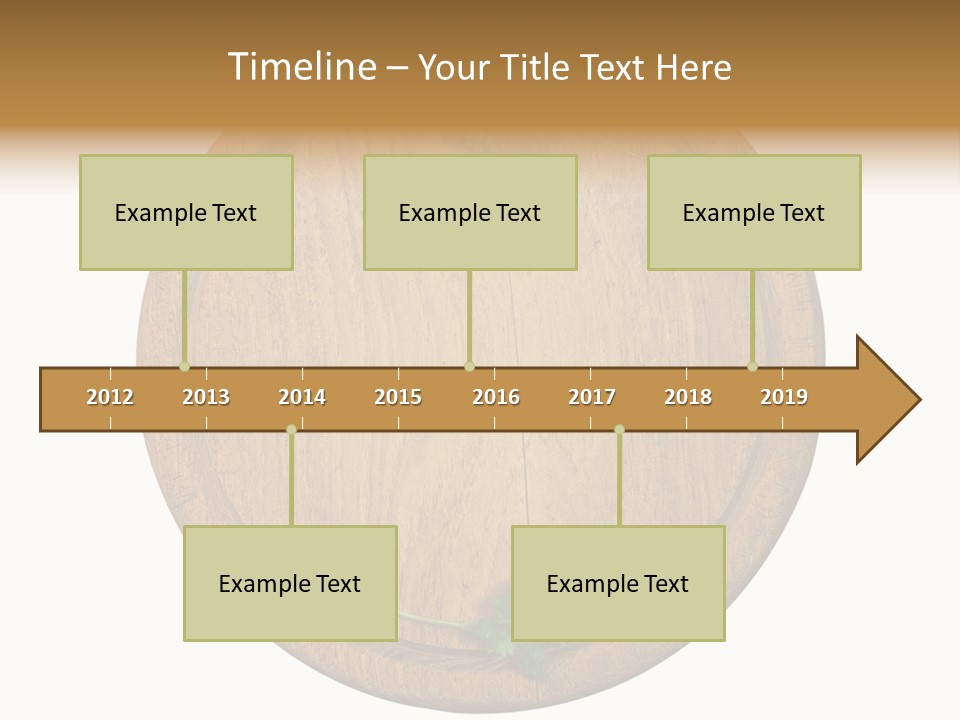 Timeline – Your Title Text Here

Example Text

Example Text

Example Text

2012 2013 2014 2015 2016 2017 2018 2019

Example Text

Example Text